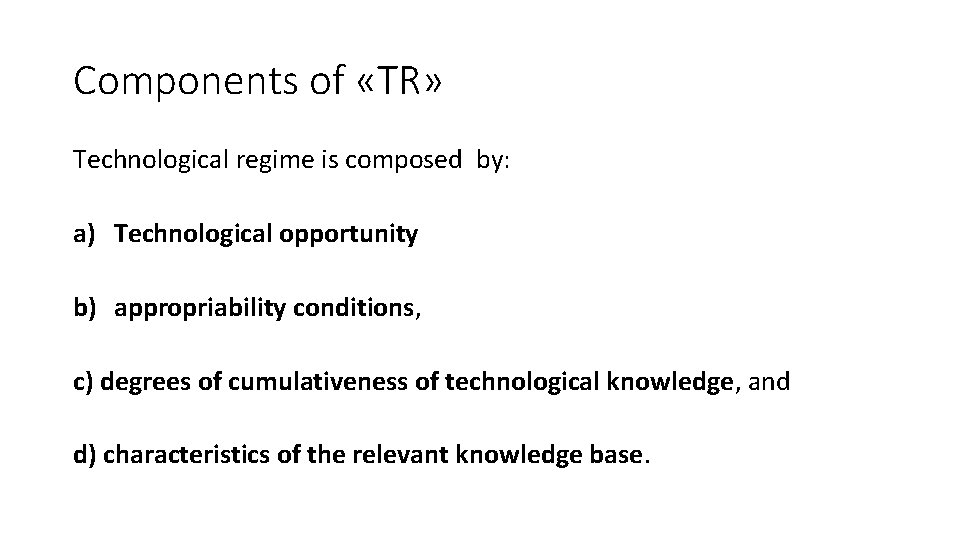 Components of «TR»

Technological regime is composed by:

a) Technological opportunity

b) appropriability conditions,

c) degrees of cumulativeness of technological knowledge, and

d) characteristics of the relevant knowledge base.